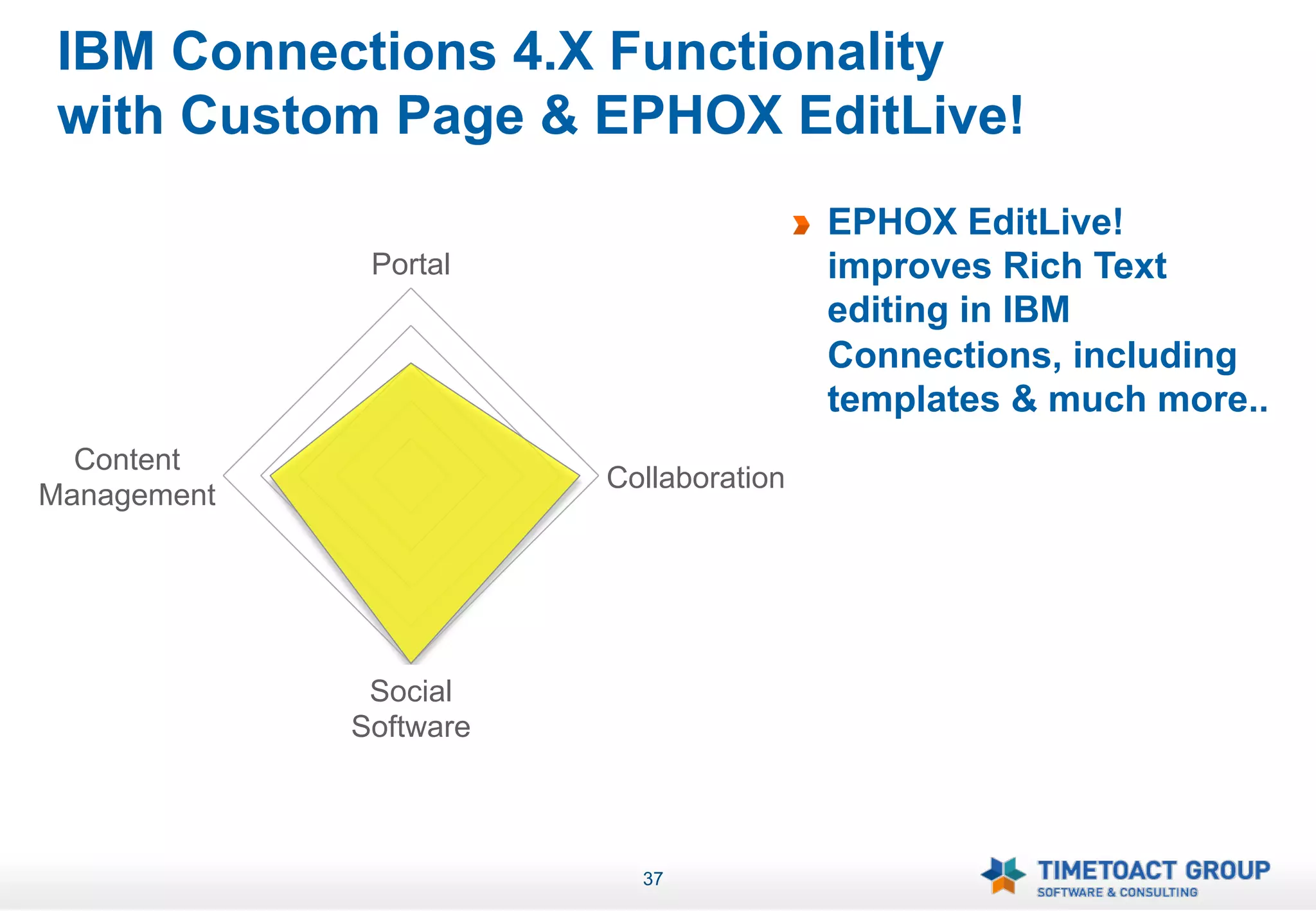 IBM Connections 4.X Functionality with Custom Page & EPHOX EditLive!

Portal

Content Management

Collaboration

Social Software

EPHOX EditLive! improves Rich Text editing in IBM Connections, including templates & much more..

37

TIMETOACT GROUP
SOFTWARE & CONSULTING